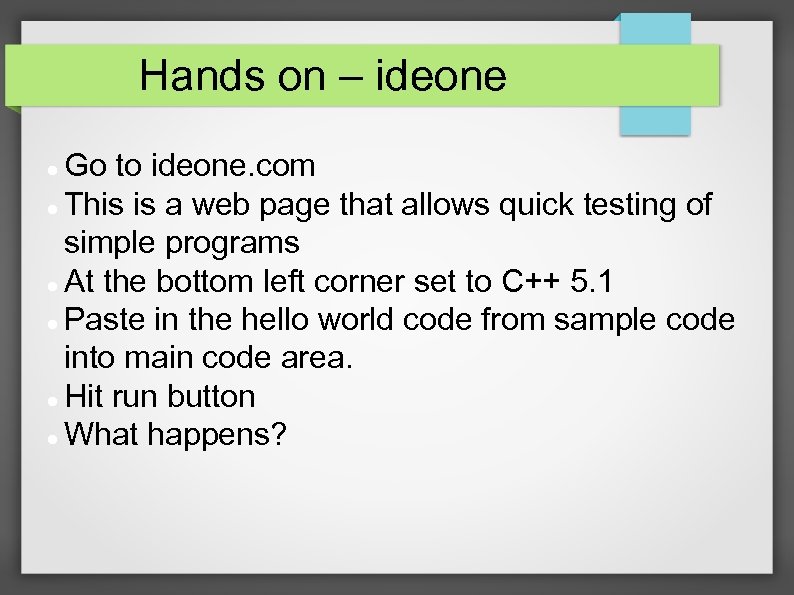 Hands on – ideone

- Go to ideone.com
- This is a web page that allows quick testing of simple programs
- At the bottom left corner set to C++ 5.1
- Paste in the hello world code from sample code into main code area.
- Hit run button
- What happens?